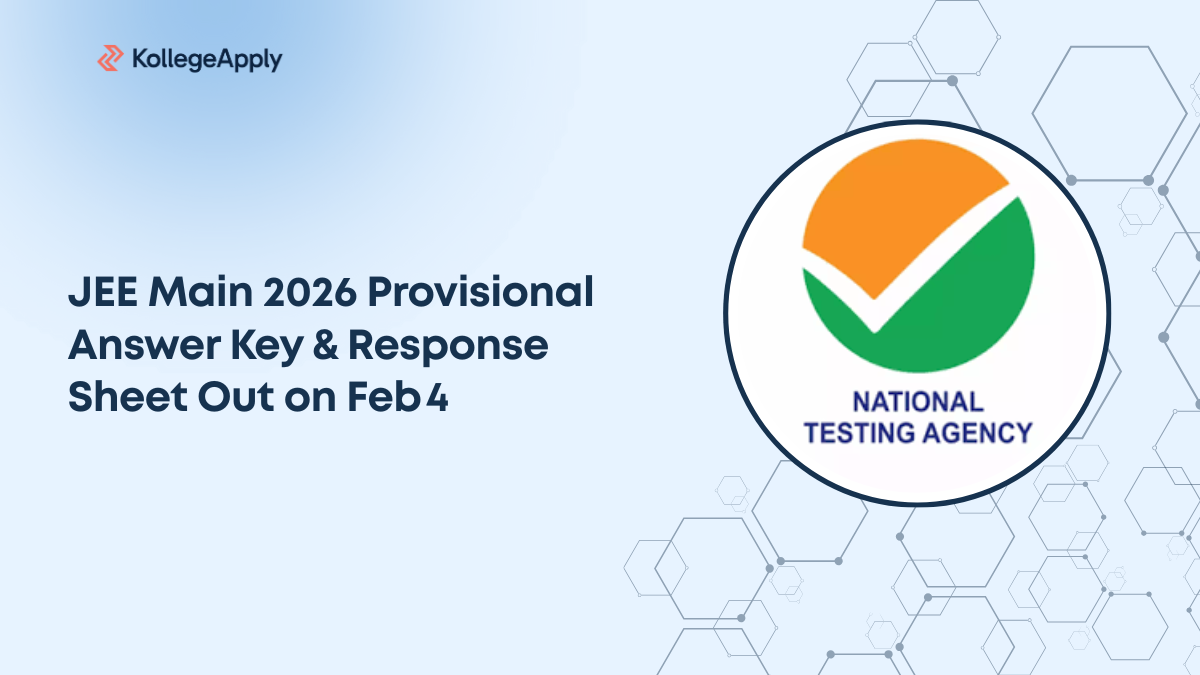 KollegeApply

JEE Main 2026 Provisional Answer Key & Response Sheet Out on Feb 4

NATIONAL TESTING AGENCY